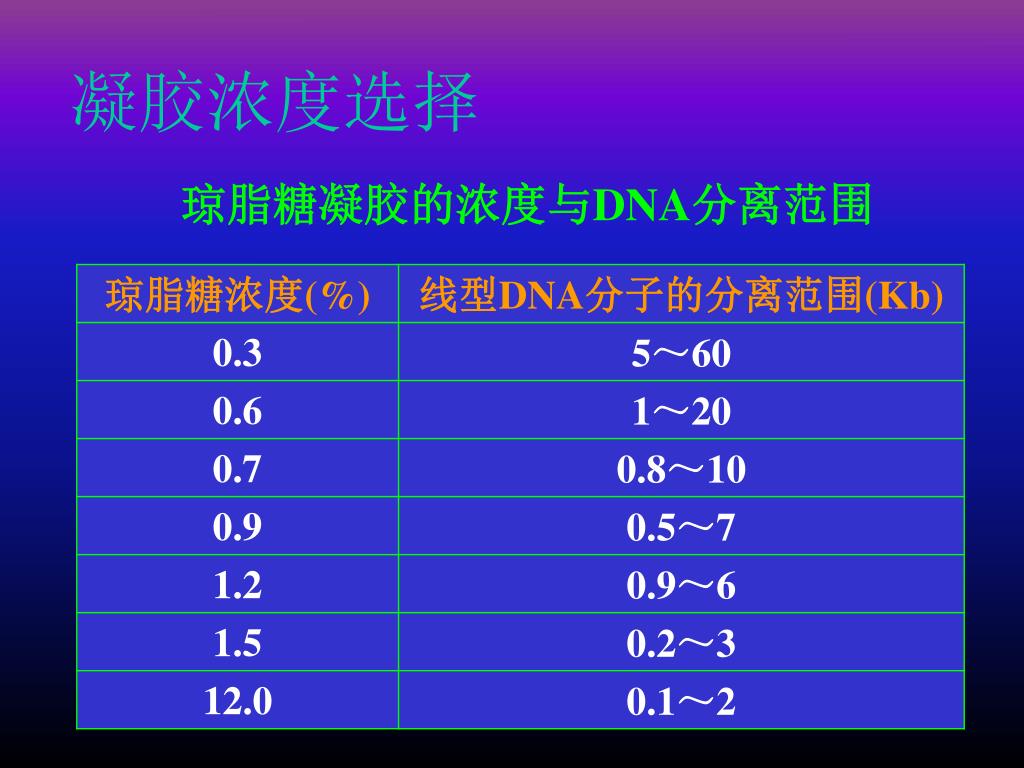 凝胶浓度选择

琼脂糖凝胶的浓度与DNA分离范围

| 琼脂糖浓度(%) | 线型DNA分子的分离范围(Kb) |
|---|---|
| 0.3 | 5～60 |
| 0.6 | 1～20 |
| 0.7 | 0.8～10 |
| 0.9 | 0.5～7 |
| 1.2 | 0.9～6 |
| 1.5 | 0.2～3 |
| 12.0 | 0.1～2 |